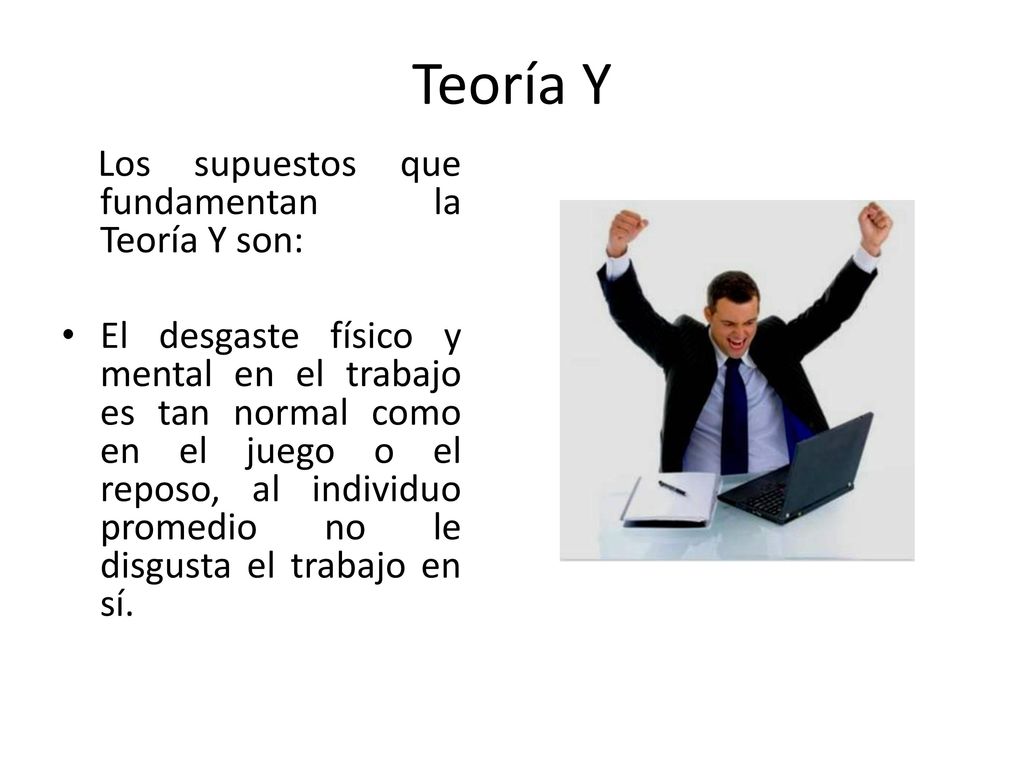 Teoría Y

Los supuestos que fundamentan la Teoría Y son:

• El desgaste físico y mental en el trabajo es tan normal como en el juego o el reposo, al individuo promedio no le disgusta el trabajo en sí.